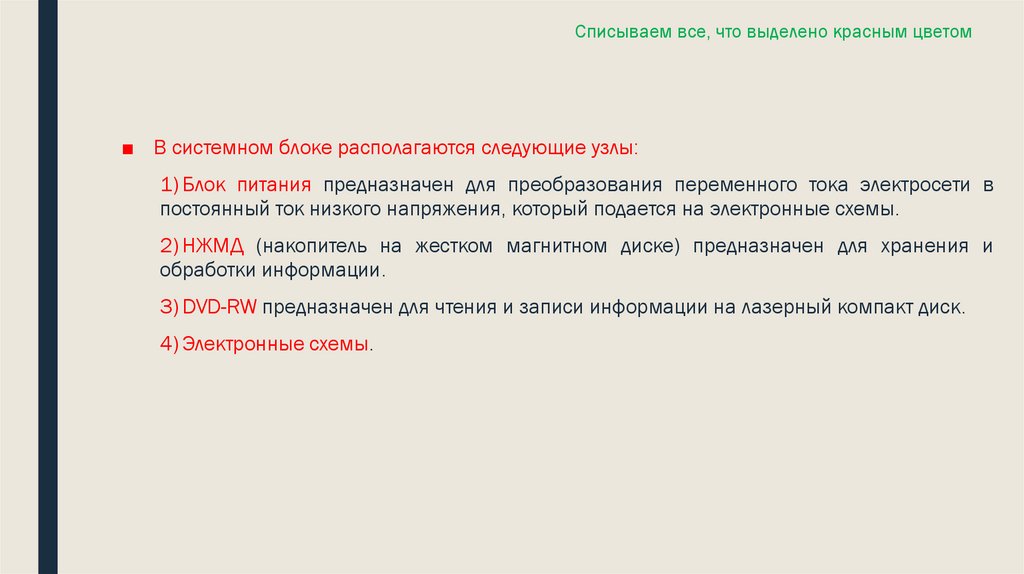 Списываем все, что выделено красным цветом

■ В системном блоке располагаются следующие узлы:

1) Блок питания предназначен для преобразования переменного тока электросети в постоянный ток низкого напряжения, который подается на электронные схемы.

2) НЖМД (накопитель на жестком магнитном диске) предназначен для хранения и обработки информации.

3) DVD-RW предназначен для чтения и записи информации на лазерный компакт диск.

4) Электронные схемы.